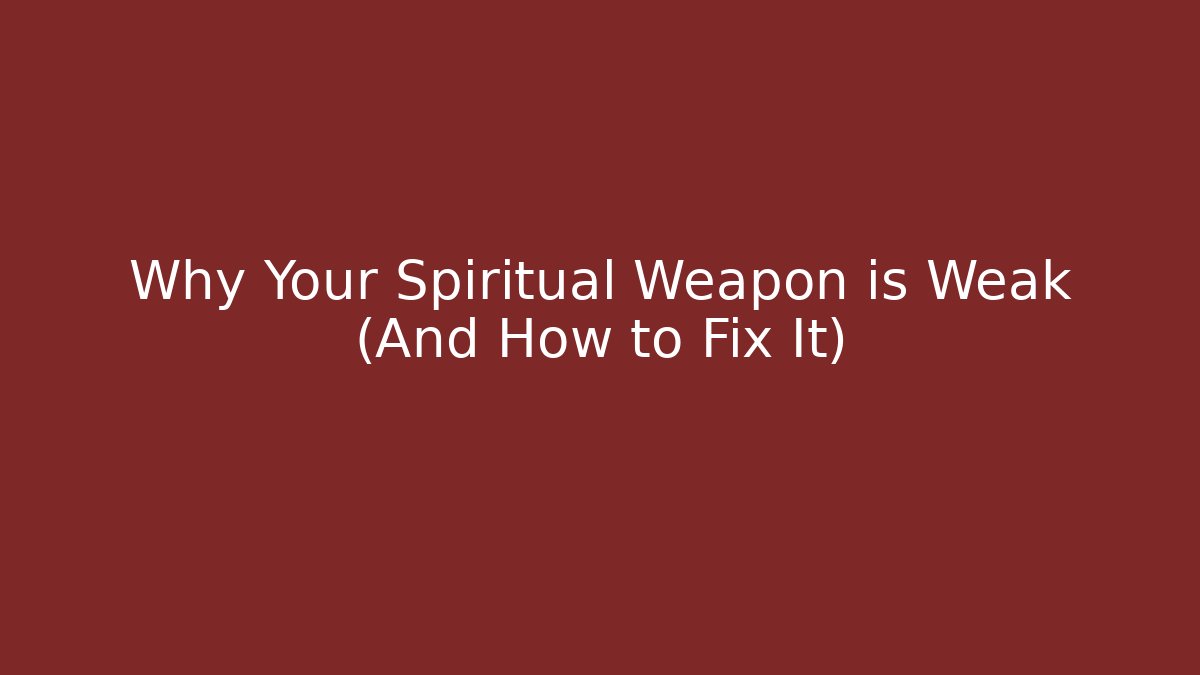 Why Your Spiritual Weapon is Weak (And How to Fix It)